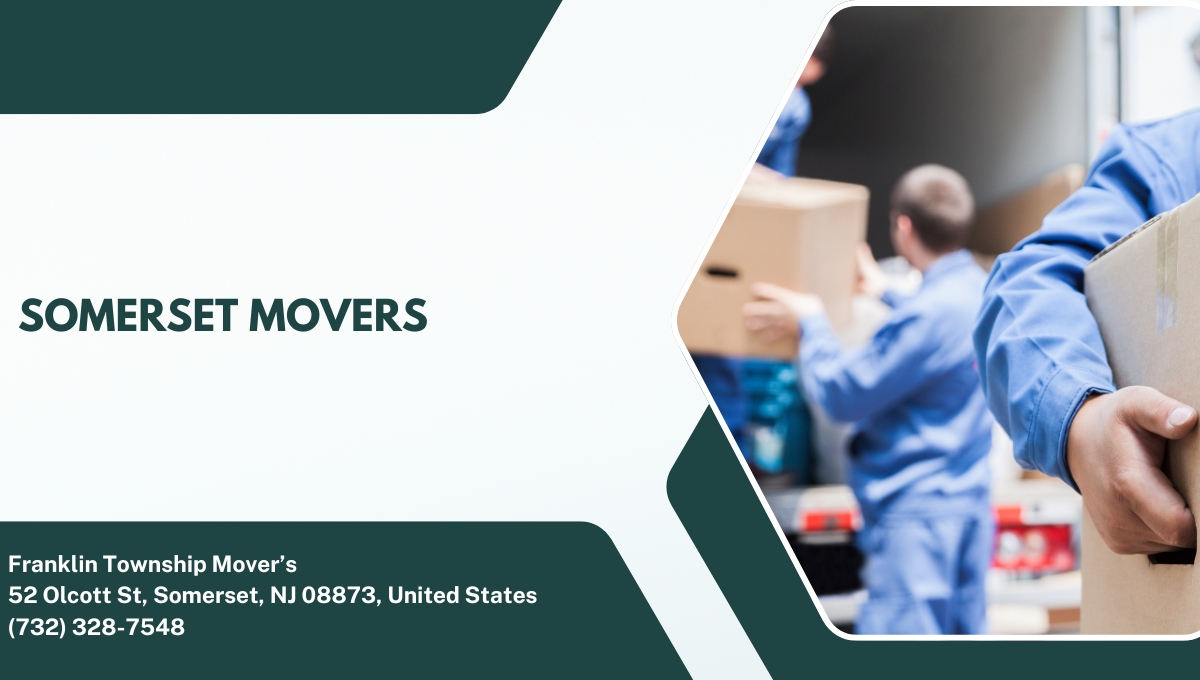 SOMERSET MOVERS

Franklin Township Mover’s
52 Olcott St, Somerset, NJ 08873, United States
(732) 328-7548